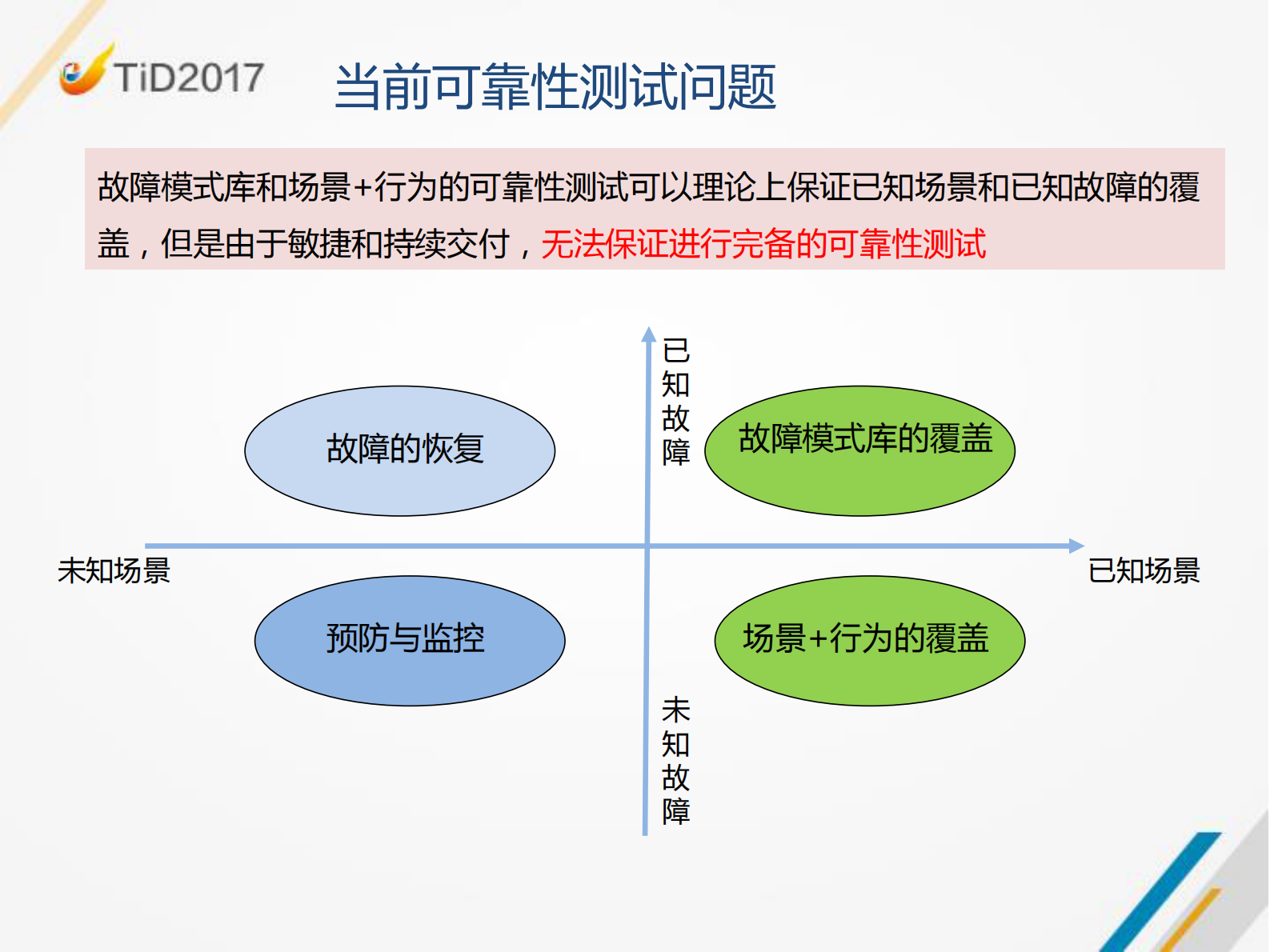 TiD2017

当前可靠性测试问题

故障模式库和场景+行为的可靠性测试可以理论上保证已知场景和已知故障的覆盖，但是由于敏捷和持续交付，无法保证进行完备的可靠性测试

已知故障

故障的恢复

故障模式库的覆盖

未知场景

已知场景

预防与监控

场景+行为的覆盖

未知故障